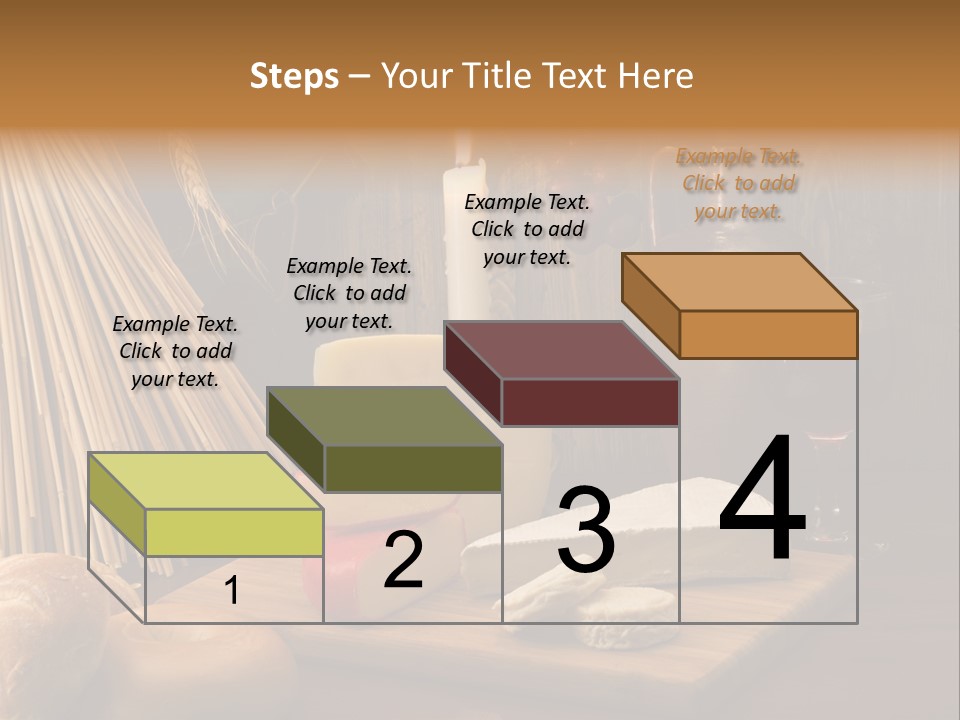 Steps – Your Title Text Here

Example Text. Click to add your text.

Example Text. Click to add your text.

Example Text. Click to add your text.

Example Text. Click to add your text.

1

2

3

4